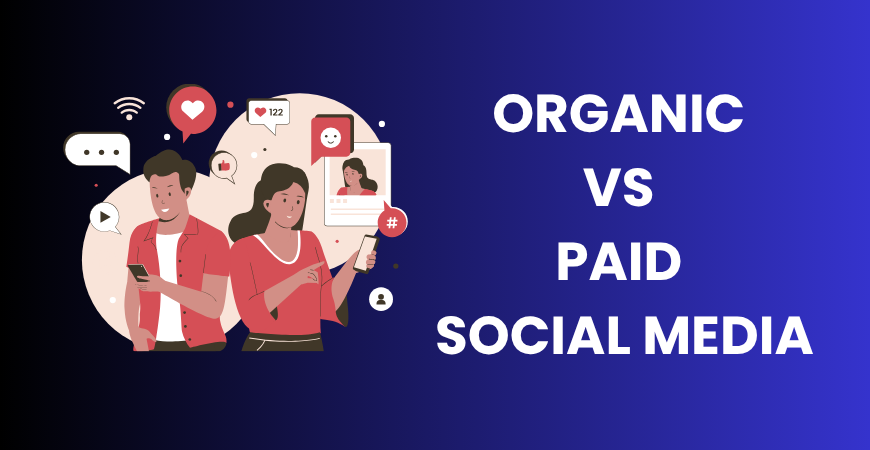 122

#

ORGANIC
VS
PAID
SOCIAL MEDIA